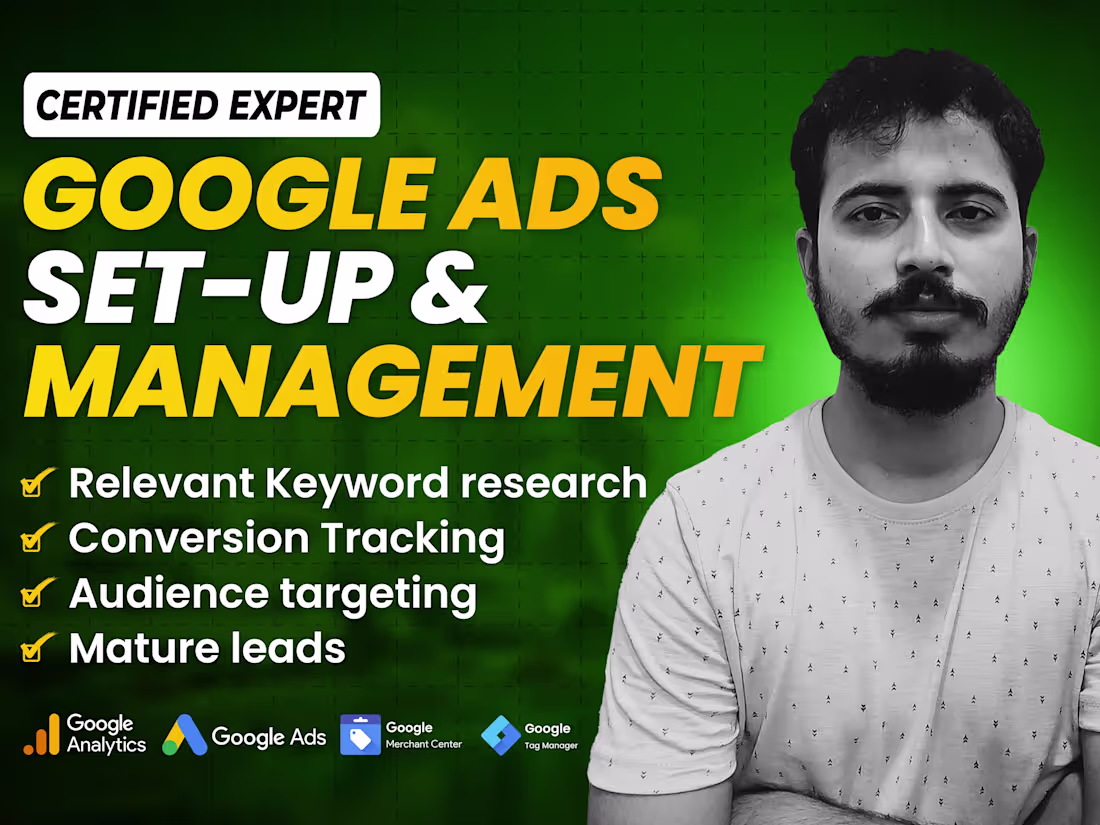 CERTIFIED EXPERT

GOOGLE ADS SET-UP & MANAGEMENT

Relevant Keyword research
Conversion Tracking
Audience targeting
Mature leads

Google Analytics
Google Ads
Google Merchant Center
Google Tag Manager